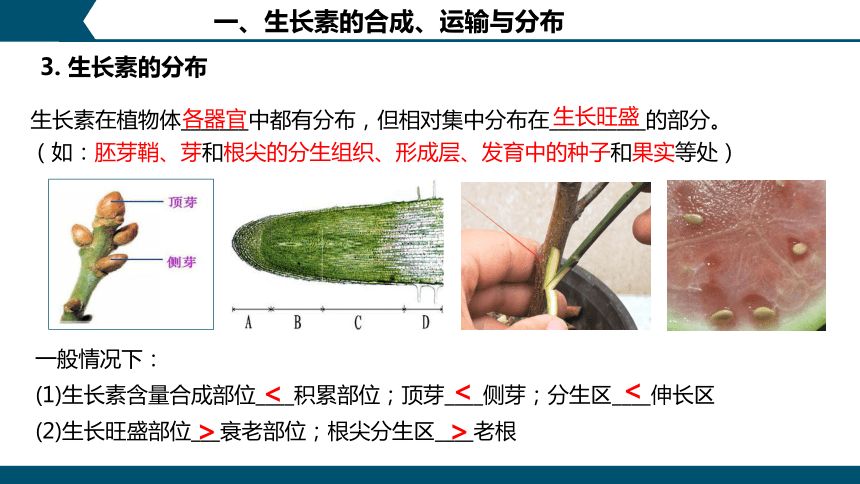 一、生长素的合成、运输与分布

3. 生长素的分布

生长素在植物体各器官中都有分布，但相对集中分布在生长旺盛的部分。
（如：胚芽鞘、芽和根尖的分生组织、形成层、发育中的种子和果实等处）

顶芽

侧芽

A B C D

一般情况下：
(1)生长素含量合成部位 < 积累部位；顶芽 < 侧芽；分生区 < 伸长区
(2)生长旺盛部位 > 衰老部位；根尖分生区 > 老根